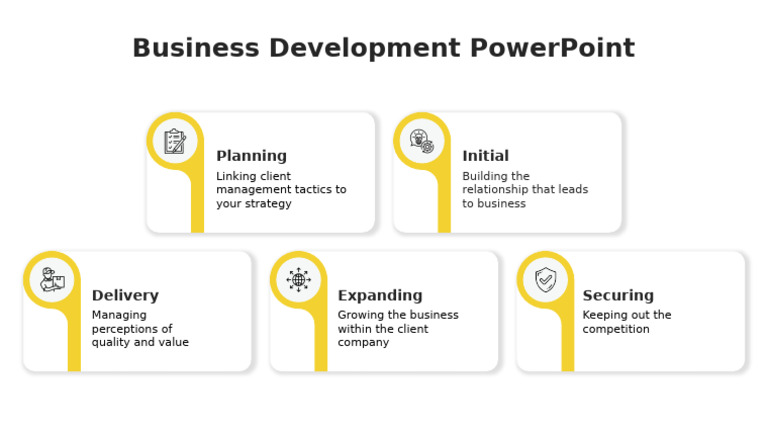 Business Development PowerPoint

Planning
Linking client management tactics to your strategy

Initial
Building the relationship that leads to business

Delivery
Managing perceptions of quality and value

Expanding
Growing the business within the client company

Securing
Keeping out the competition